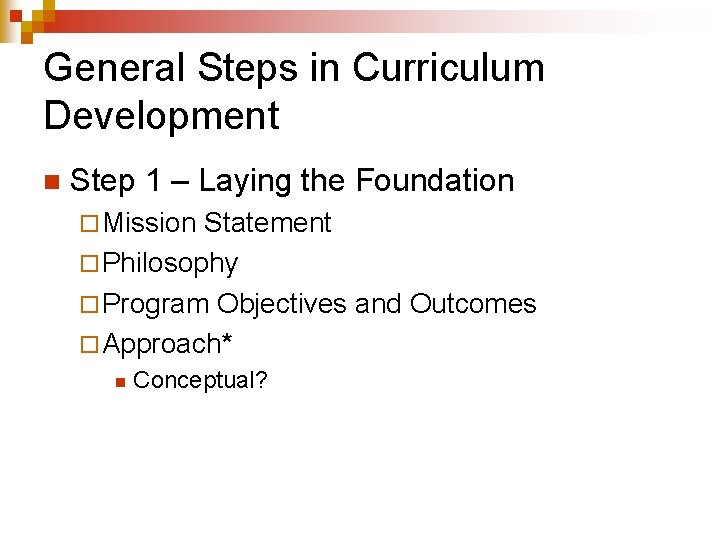 General Steps in Curriculum Development

Step 1 – Laying the Foundation

Mission Statement

Philosophy

Program Objectives and Outcomes

Approach*

Conceptual?